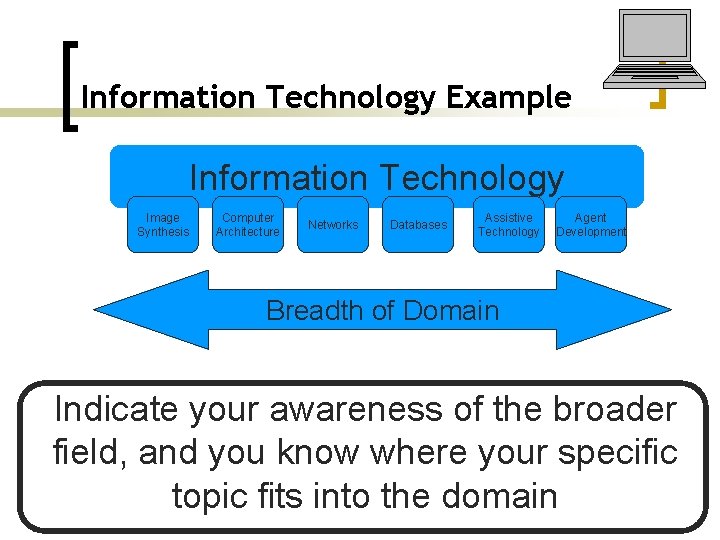 Information Technology Example

Information Technology

Image Synthesis

Computer Architecture

Networks

Databases

Assistive Technology

Agent Development

Breadth of Domain

Indicate your awareness of the broader field, and you know where your specific topic fits into the domain